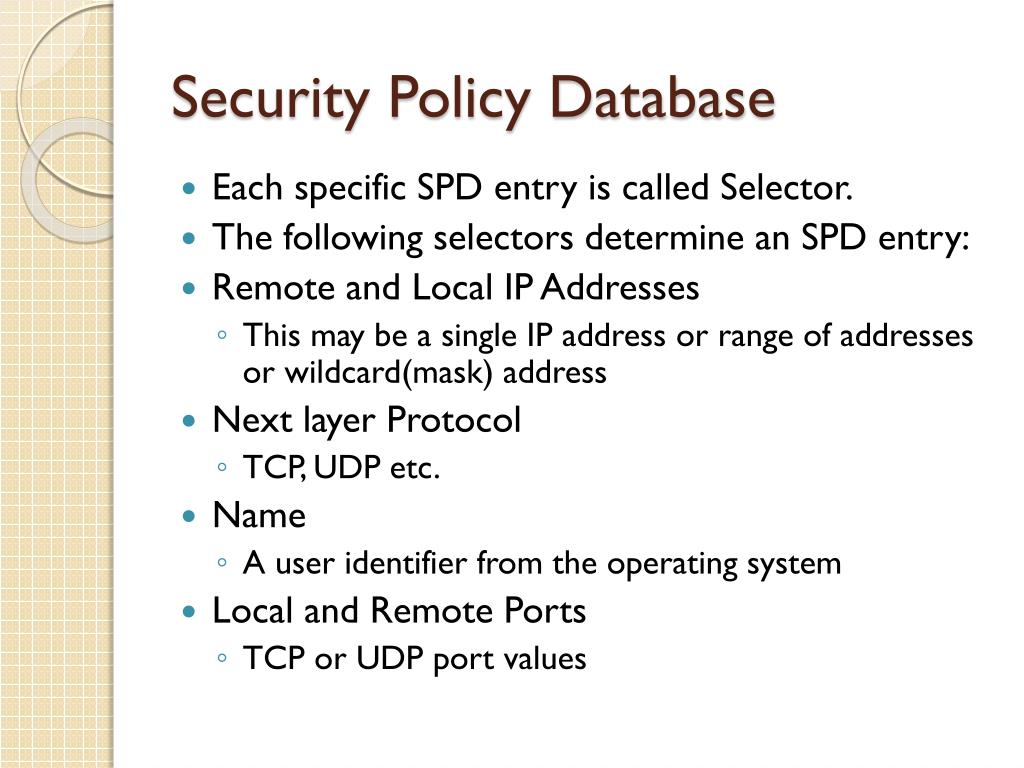 Security Policy Database

- Each specific SPD entry is called Selector.
- The following selectors determine an SPD entry:
- Remote and Local IP Addresses
  - This may be a single IP address or range of addresses or wildcard(mask) address
- Next layer Protocol
  - TCP, UDP etc.
- Name
  - A user identifier from the operating system
- Local and Remote Ports
  - TCP or UDP port values